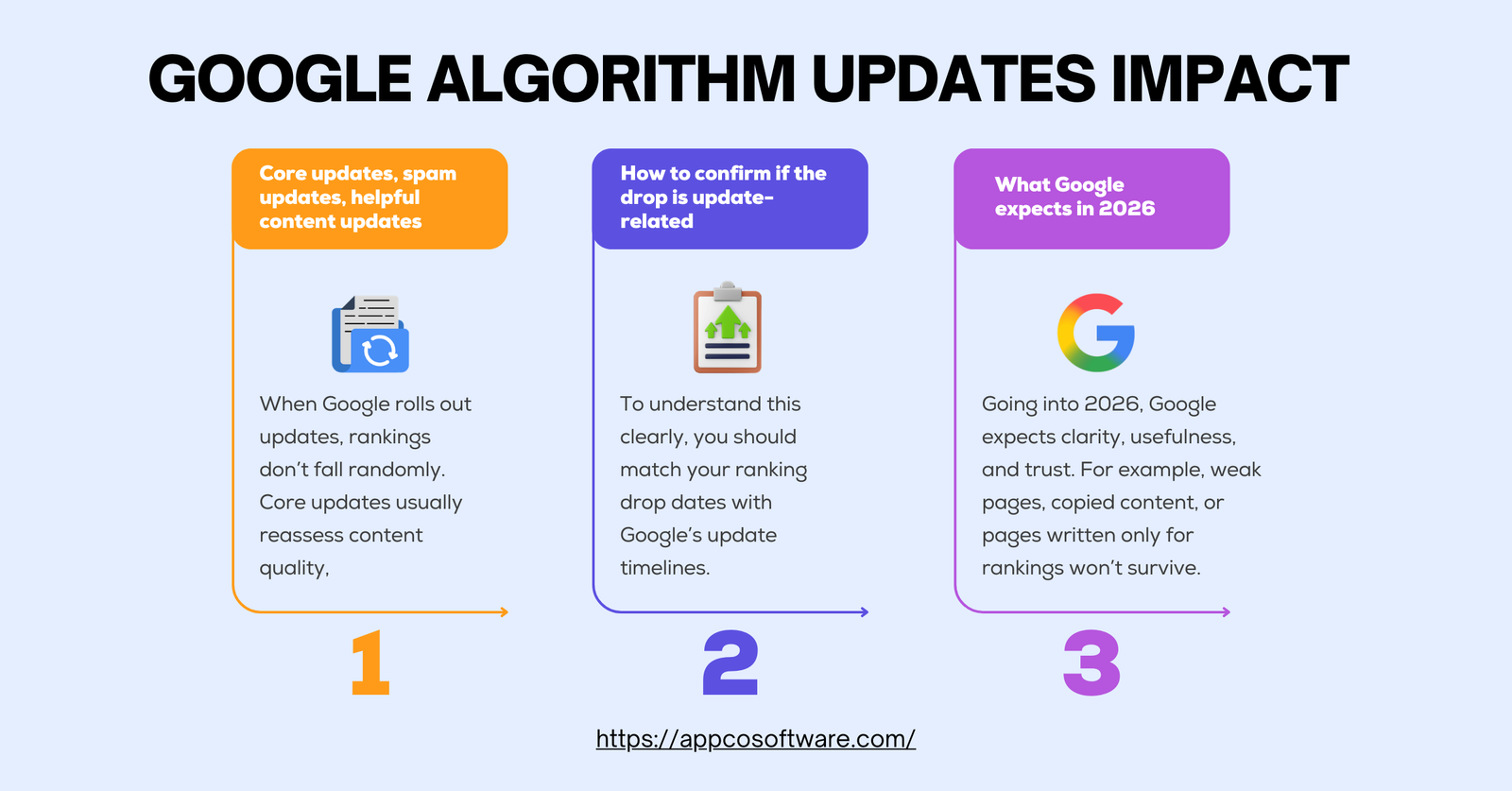 GOOGLE ALGORITHM UPDATES IMPACT

Core updates, spam updates, helpful content updates

When Google rolls out updates, rankings don't fall randomly. Core updates usually reassess content quality,

1

How to confirm if the drop is update-related

To understand this clearly, you should match your ranking drop dates with Google's update timelines.

2

What Google expects in 2026

Going into 2026, Google expects clarity, usefulness, and trust. For example, weak pages, copied content, or pages written only for rankings won't survive.

3

https://appcosoftware.com/